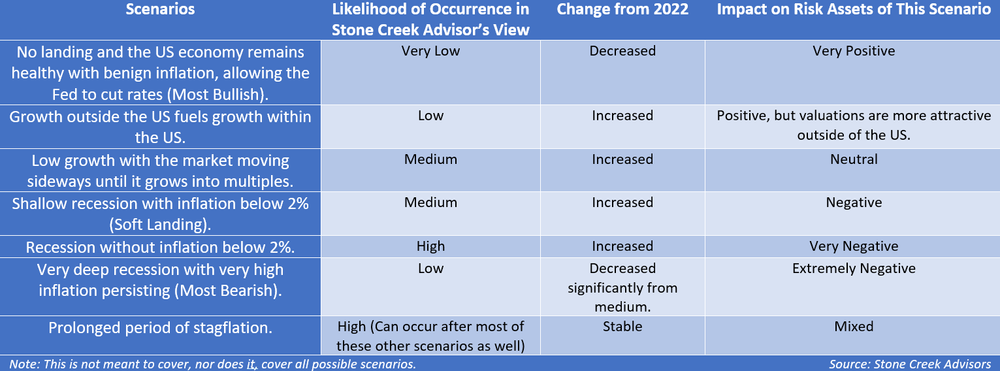 | Scenarios | Likelihood of Occurrence in Stone Creek Advisor's View | Change from 2022 | Impact on Risk Assets of This Scenario |
|---|---|---|---|
| No landing and the US economy remains healthy with benign inflation, allowing the Fed to cut rates (Most Bullish). | Very Low | Decreased | Very Positive |
| Growth outside the US fuels growth within the US. | Low | Increased | Positive, but valuations are more attractive outside of the US. |
| Low growth with the market moving sideways until it grows into multiples. | Medium | Increased | Neutral |
| Shallow recession with inflation below 2% (Soft Landing). | Medium | Increased | Negative |
| Recession without inflation below 2%. | High | Increased | Very Negative |
| Very deep recession with very high inflation persisting (Most Bearish). | Low | Decreased significantly from medium. | Extremely Negative |
| Prolonged period of stagflation. | High (Can occur after most of these other scenarios as well) | Stable | Mixed |

Note: This is not meant to cover, nor does it, cover all possible scenarios.

Source: Stone Creek Advisors